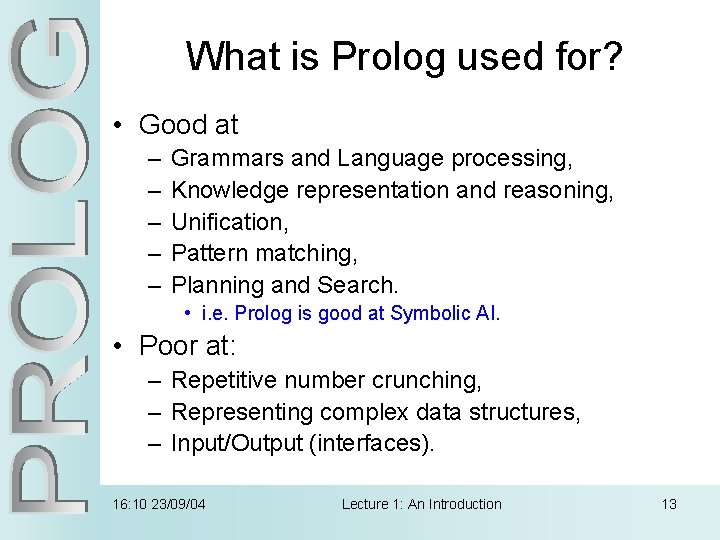 PROLOG

What is Prolog used for?

• Good at
– Grammars and Language processing,
– Knowledge representation and reasoning,
– Unification,
– Pattern matching,
– Planning and Search.
• i.e. Prolog is good at Symbolic AI.

• Poor at:
– Repetitive number crunching,
– Representing complex data structures,
– Input/Output (interfaces).

16:10 23/09/04 Lecture 1: An Introduction 13